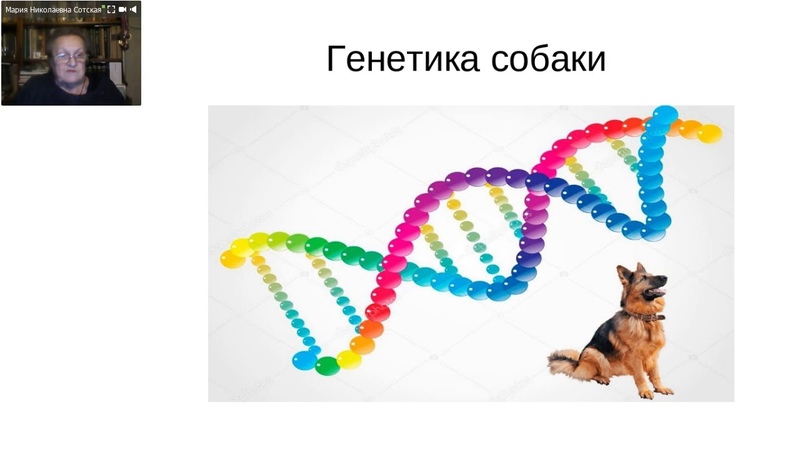 Мария Николаевна Сотская

Генетика собаки